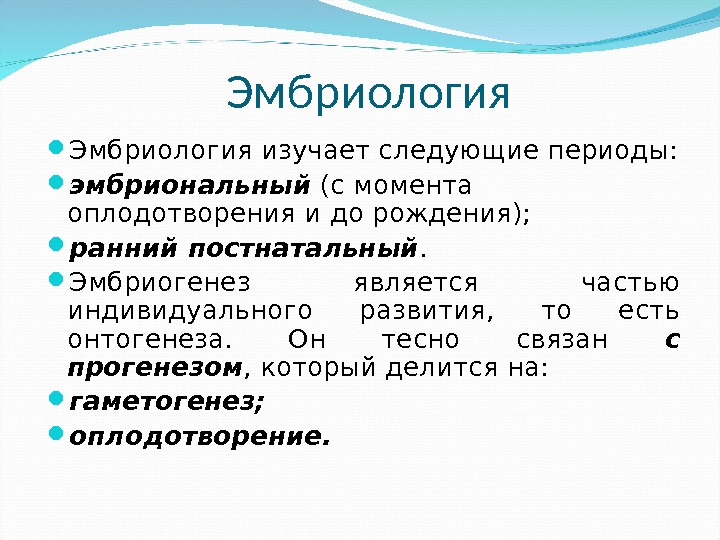 Эмбриология

Эмбриология изучает следующие периоды:

эмбриональный (с момента оплодотворения и до рождения);

ранний постнатальный.

Эмбриогенез является частью индивидуального развития, то есть онтогенеза. Он тесно связан с прогенезом, который делится на:

гаметогенез;

оплодотворение.